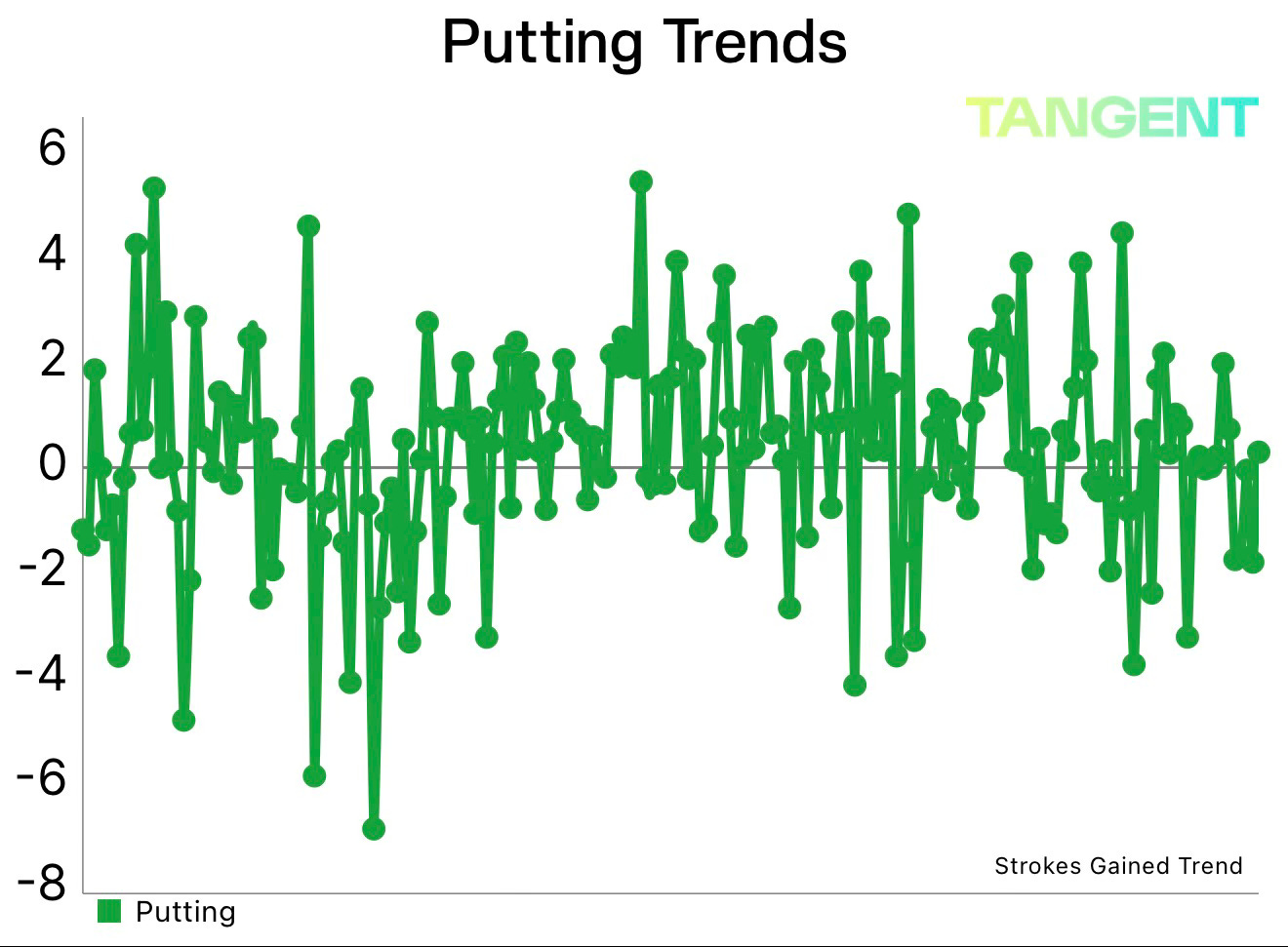 Putting Trends

TANGENT

6
4
2
0
-2
-4
-6
-8

Strokes Gained Trend

Putting